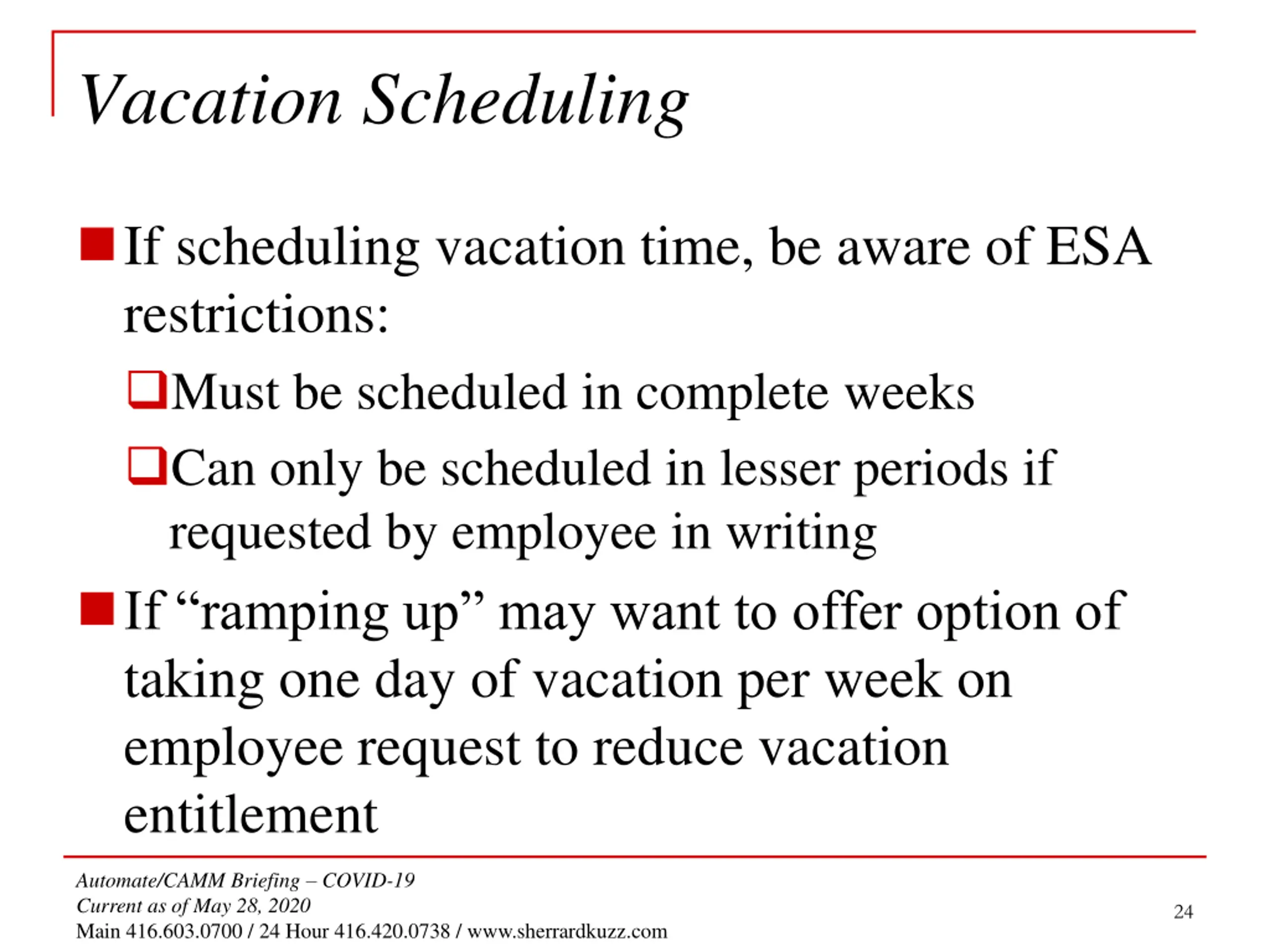 Vacation Scheduling

If scheduling vacation time, be aware of ESA restrictions:

Must be scheduled in complete weeks

Can only be scheduled in lesser periods if requested by employee in writing

If “ramping up” may want to offer option of taking one day of vacation per week on employee request to reduce vacation entitlement

Automate/CAMM Briefing – COVID-19
Current as of May 28, 2020
Main 416.603.0700 / 24 Hour 416.420.0738 / www.sherrardkuzz.com

24